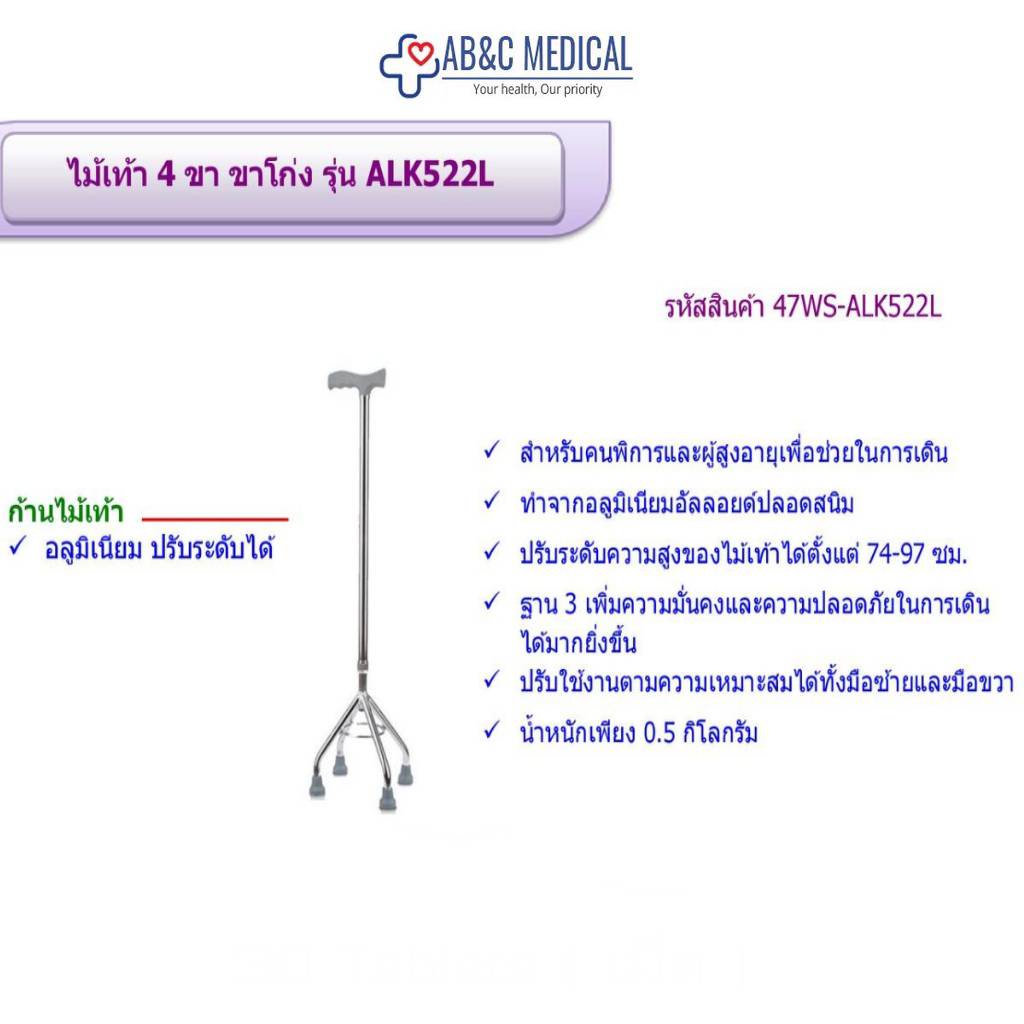 AB&C MEDICAL
Your health, Our priority

ไม้เท้า 4 ขา ขาโก่ง รุ่น ALK522L

รหัสสินค้า 47WS-ALK522L

ก้านไม้เท้า
✓ อลูมิเนียม ปรับระดับได้

✓ สำหรับคนพิการและผู้สูงอายุเพื่อช่วยในการเดิน
✓ ทำจากอลูมิเนียมอัลลอยด์ปลอดสนิม
✓ ปรับระดับความสูงของไม้เท้าได้ตั้งแต่ 74-97 ซม.
✓ ฐาน 3 เพิ่มความมั่นคงและความปลอดภัยในการเดินได้มากยิ่งขึ้น
✓ ปรับใช้งานตามความเหมาะสมได้ทั้งมือซ้ายและมือขวา
✓ น้ำหนักเพียง 0.5 กิโลกรัม